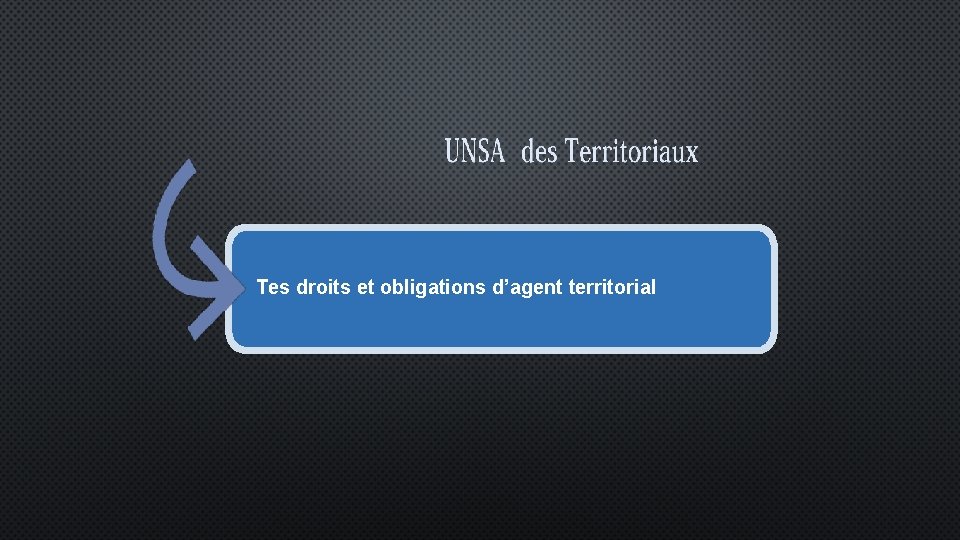 UNSA des Territoriaux

Tes droits et obligations d’agent territorial